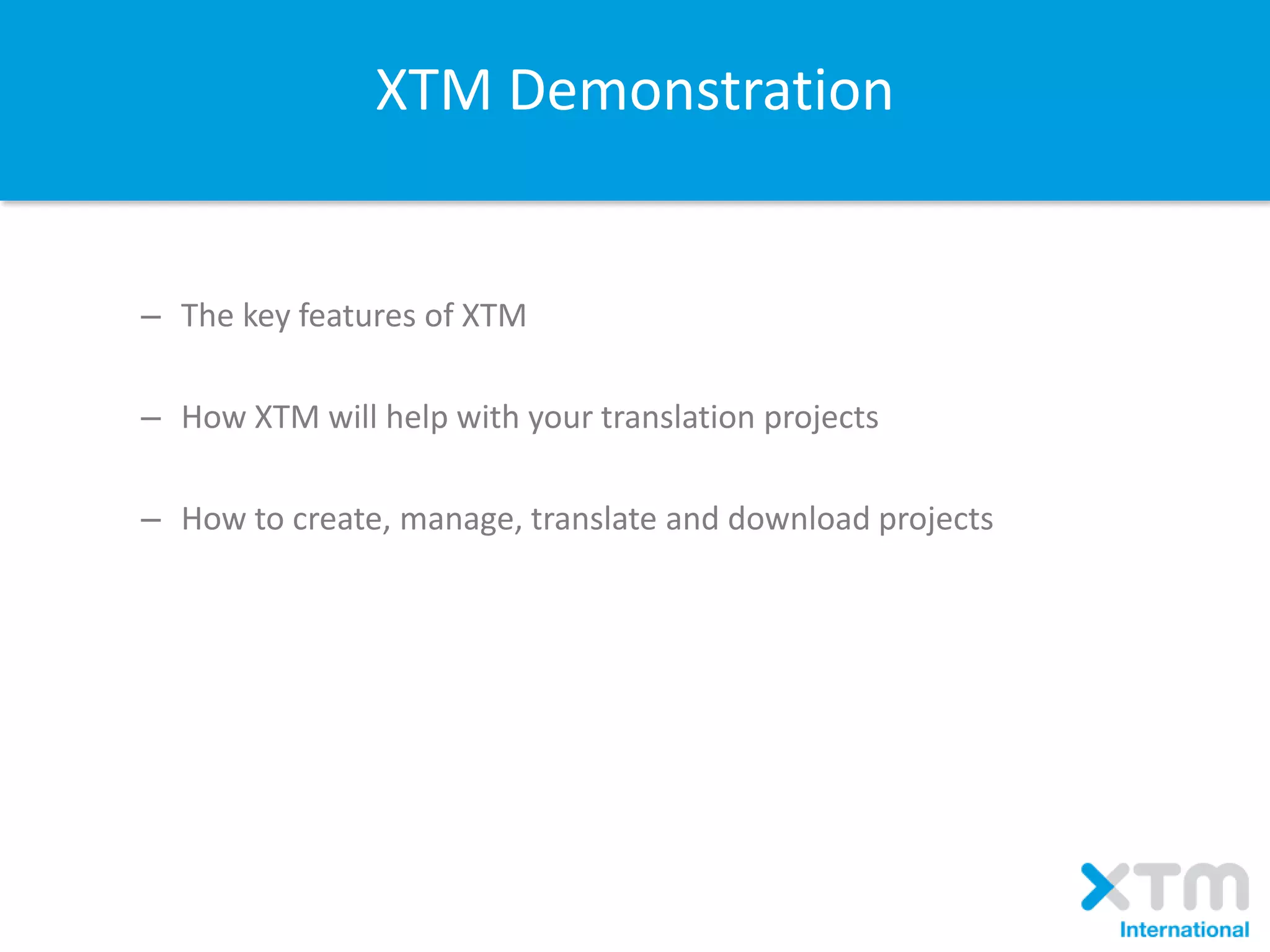 XTM Demonstration

– The key features of XTM

– How XTM will help with your translation projects

– How to create, manage, translate and download projects

XTM
International